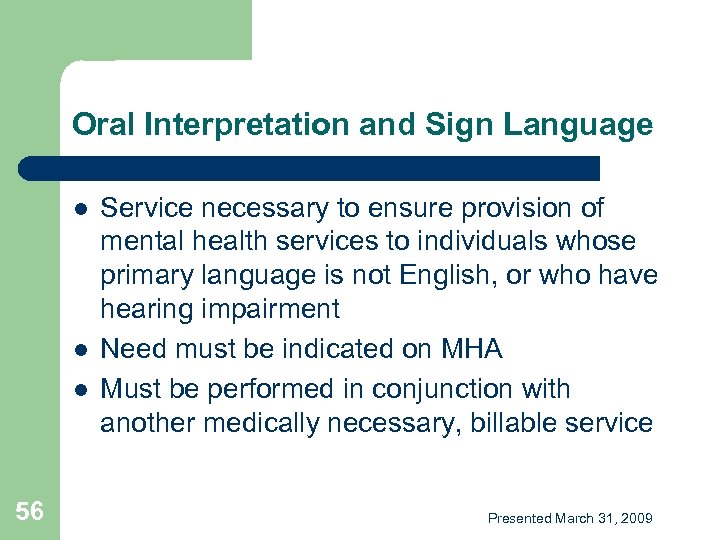 Oral Interpretation and Sign Language

- Service necessary to ensure provision of mental health services to individuals whose primary language is not English, or who have hearing impairment
- Need must be indicated on MHA
- Must be performed in conjunction with another medically necessary, billable service

56

Presented March 31, 2009